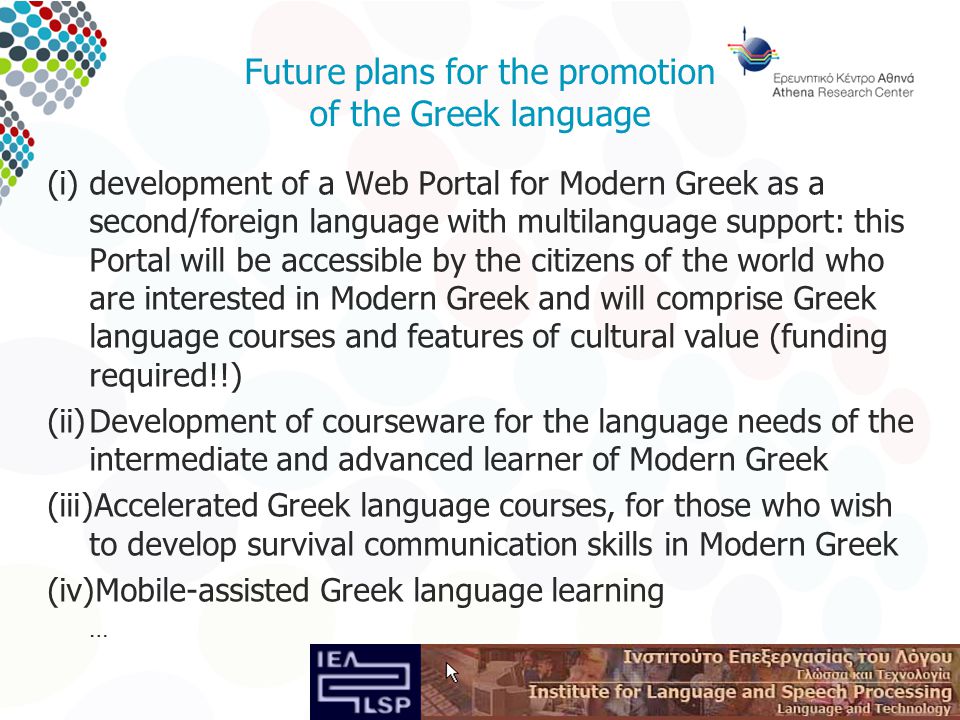 Future plans for the promotion of the Greek language

Ερευνητικό Κέντρο Αθηνά
Athena Research Center

(i) development of a Web Portal for Modern Greek as a second/foreign language with multilanguage support: this Portal will be accessible by the citizens of the world who are interested in Modern Greek and will comprise Greek language courses and features of cultural value (funding required!!)

(ii) Development of courseware for the language needs of the intermediate and advanced learner of Modern Greek

(iii) Accelerated Greek language courses, for those who wish to develop survival communication skills in Modern Greek

(iv) Mobile-assisted Greek language learning

…

ΙΕΛ
ILSP
Ινστιτούτο Επεξεργασίας του Λόγου
Γλώσσα και Τεχνολογία
Institute for Language and Speech Processing
Language and Technology